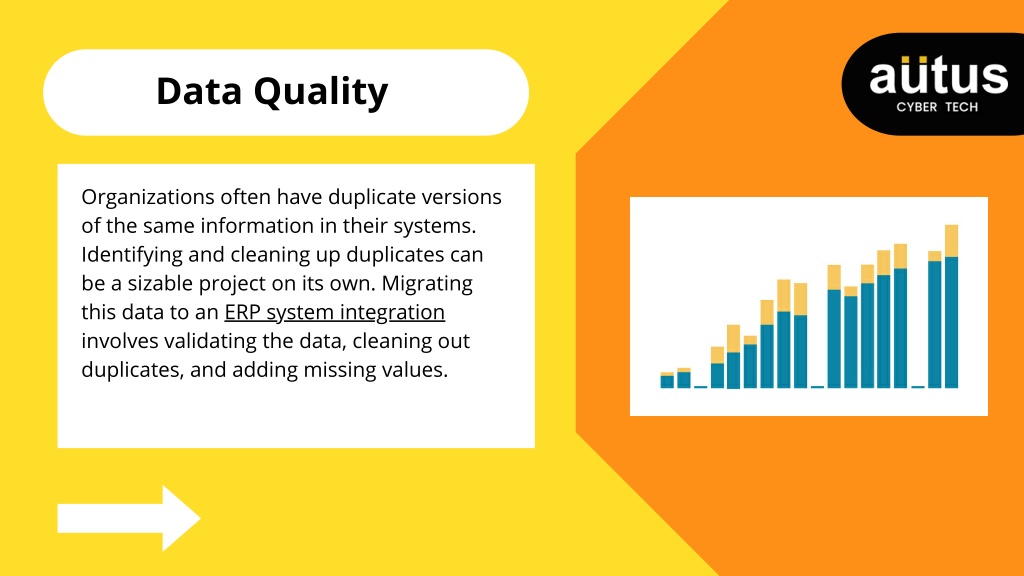 Data Quality

aütus
CYBER TECH

Organizations often have duplicate versions of the same information in their systems. Identifying and cleaning up duplicates can be a sizable project on its own. Migrating this data to an ERP system integration involves validating the data, cleaning out duplicates, and adding missing values.